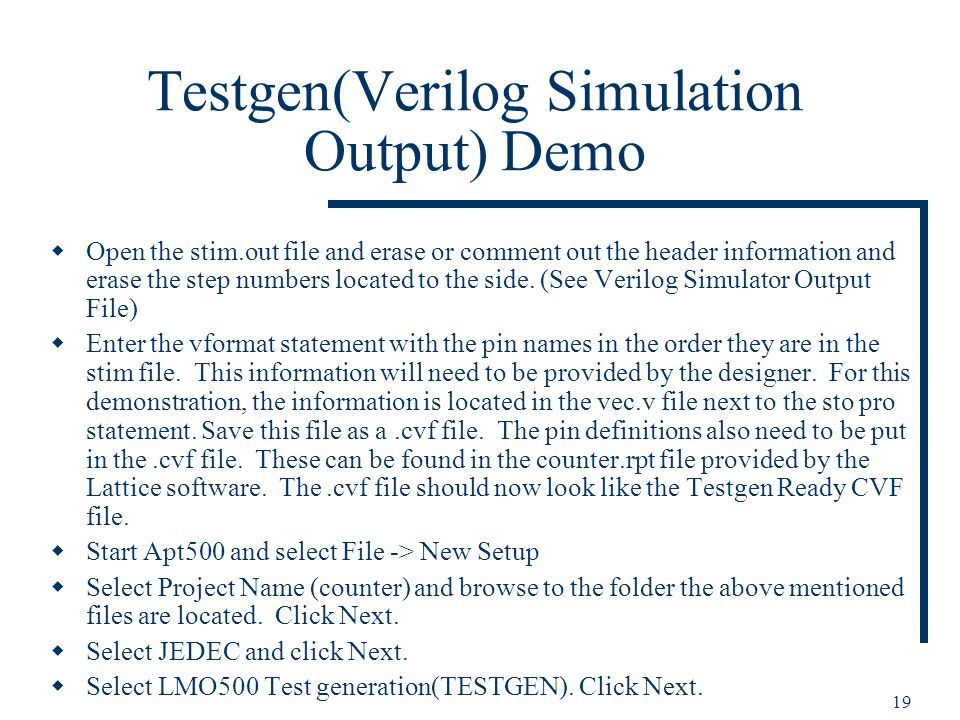 Testgen(Verilog Simulation Output) Demo

- Open the stim.out file and erase or comment out the header information and erase the step numbers located to the side. (See Verilog Simulator Output File)
- Enter the vformat statement with the pin names in the order they are in the stim file. This information will need to be provided by the designer. For this demonstration, the information is located in the vec.v file next to the sto pro statement. Save this file as a .cvf file. The pin definitions also need to be put in the .cvf file. These can be found in the counter.rpt file provided by the Lattice software. The .cvf file should now look like the Testgen Ready CVF file.
- Start Apt500 and select File -> New Setup
- Select Project Name (counter) and browse to the folder the above mentioned files are located. Click Next.
- Select JEDEC and click Next.
- Select LMO500 Test generation(TESTGEN). Click Next.

19